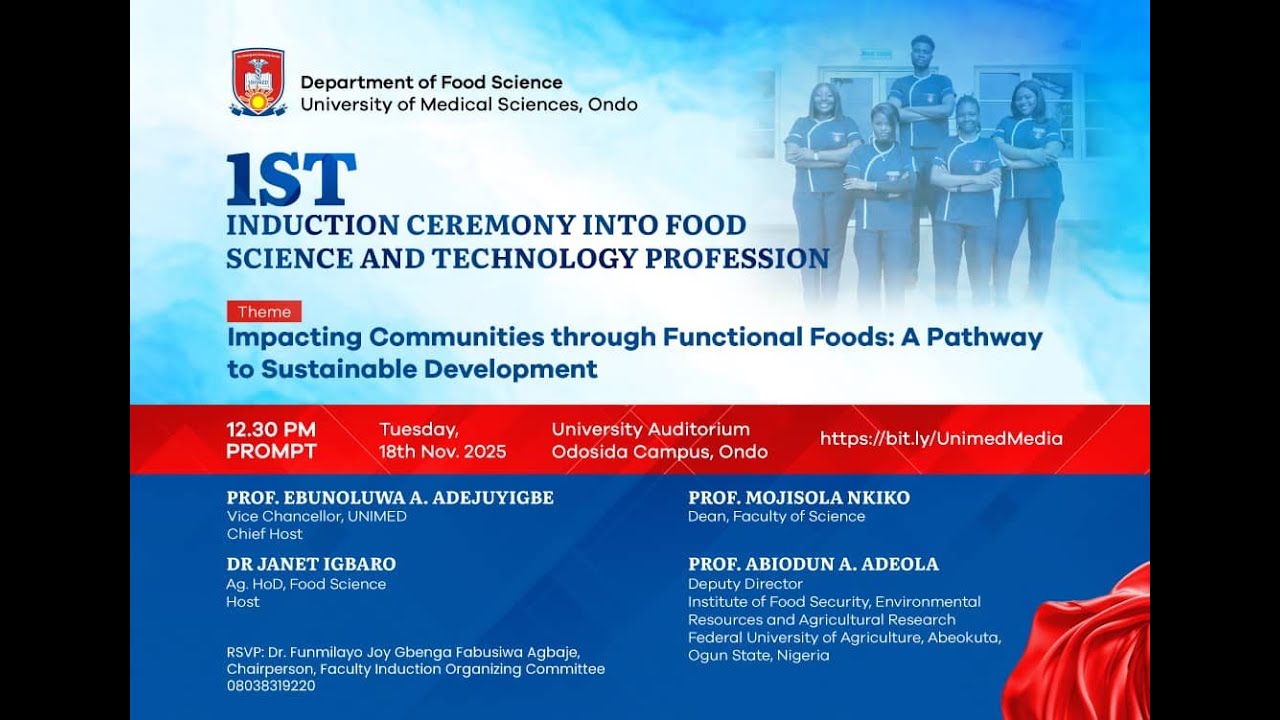 Department of Food Science
University of Medical Sciences, Ondo

1ST
INDUCTION CEREMONY INTO FOOD SCIENCE AND TECHNOLOGY PROFESSION

Theme
Impacting Communities through Functional Foods: A Pathway to Sustainable Development

12.30 PM PROMPT

Tuesday, 18th Nov. 2025

University Auditorium Odosida Campus, Ondo

https://bit.ly/UnimedMedia

PROF. EBUNOLUWA A. ADEJUYIGBE
Vice Chancellor, UNIMED
Chief Host

DR JANET IGBARO
Ag. HoD, Food Science
Host

RSVP: Dr. Funmilayo Joy Gbenga Fabusiwa Agbaje, Chairperson, Faculty Induction Organizing Committee
08038319220

PROF. MOJISOLA NKIKO
Dean, Faculty of Science

PROF. ABIODUN A. ADEOLA
Deputy Director
Institute of Food Security, Environmental Resources and Agricultural Research
Federal University of Agriculture, Abeokuta, Ogun State, Nigeria